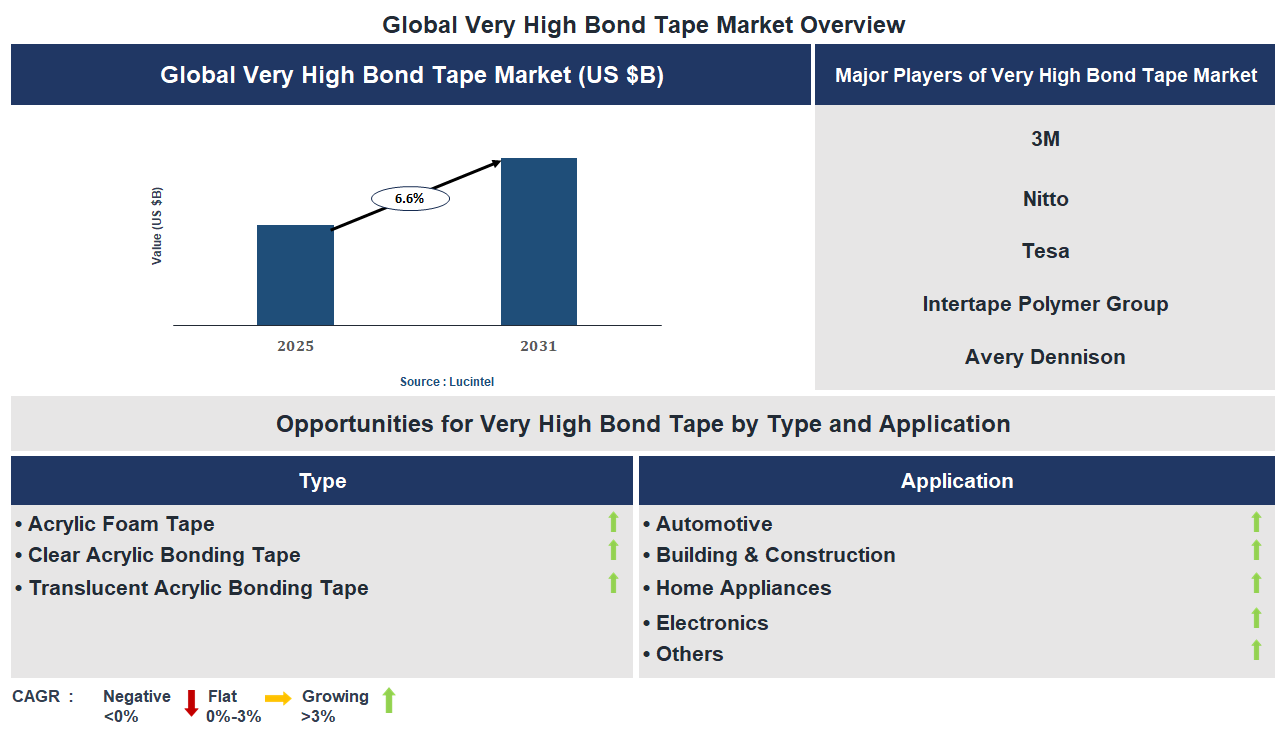 Global Very High Bond Tape Market Overview

Global Very High Bond Tape Market (US $B)

Value (US $B)

6.6%

2025

2031

Source : Lucintel

Major Players of Very High Bond Tape Market

3M

Nitto

Tesa

Intertape Polymer Group

Avery Dennison

Opportunities for Very High Bond Tape by Type and Application

Type

• Acrylic Foam Tape
• Clear Acrylic Bonding Tape
• Translucent Acrylic Bonding Tape

Application

• Automotive
• Building & Construction
• Home Appliances
• Electronics
• Others

CAGR : Negative <0% Flat 0%-3% Growing >3%